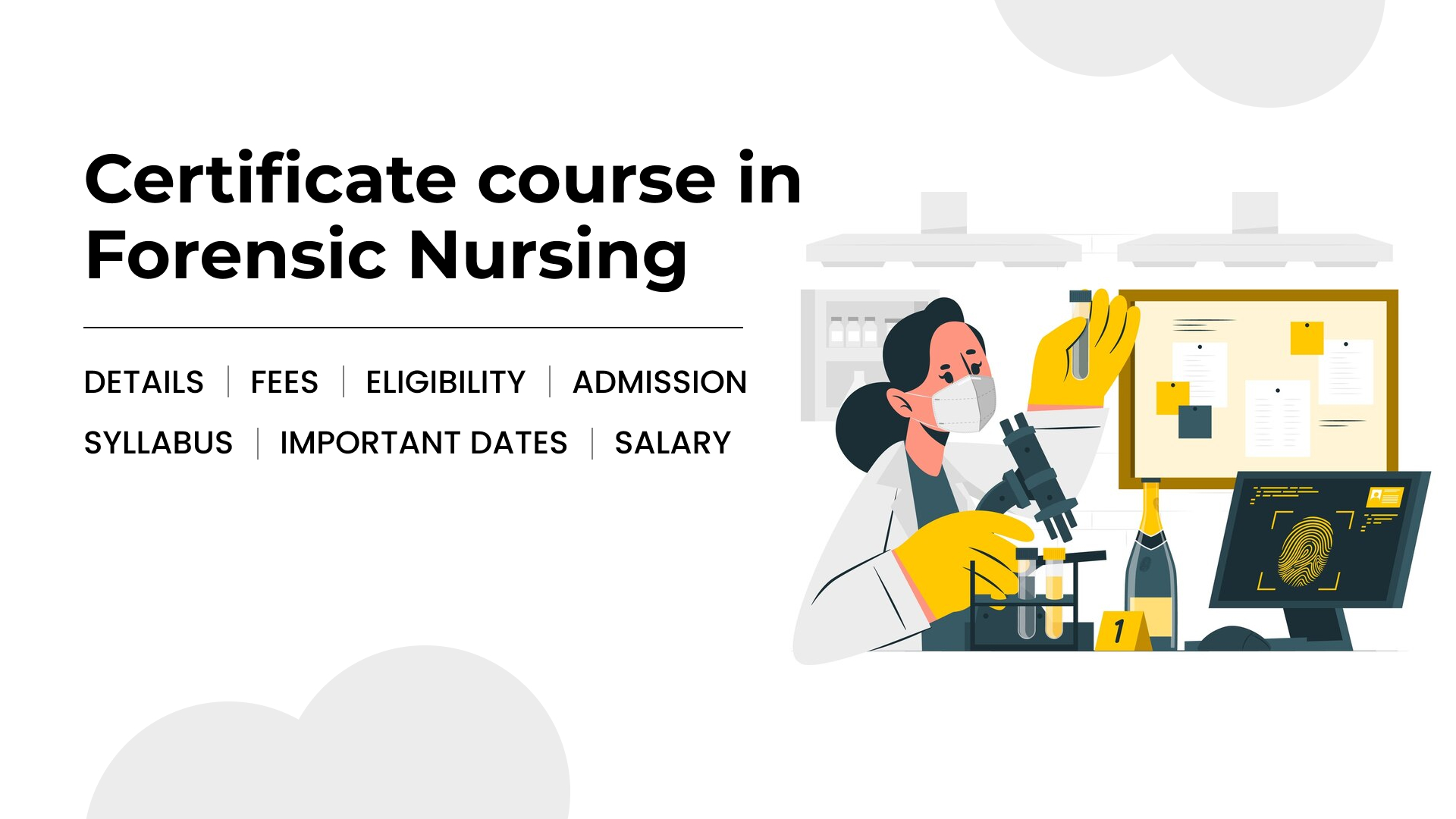 Certificate course in Forensic Nursing

DETAILS | FEES | ELIGIBILITY | ADMISSION

SYLLABUS | IMPORTANT DATES | SALARY

1